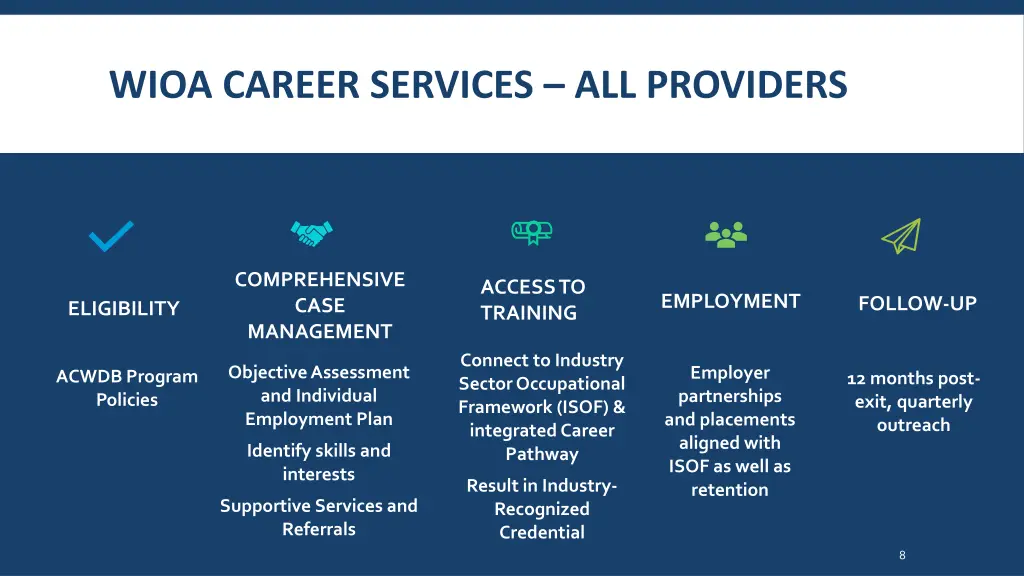 WIOA CAREER SERVICES – ALL PROVIDERS

ELIGIBILITY

ACWDB Program Policies

COMPREHENSIVE CASE MANAGEMENT

Objective Assessment and Individual Employment Plan

Identify skills and interests

Supportive Services and Referrals

ACCESS TO TRAINING

Connect to Industry Sector Occupational Framework (ISOF) & integrated Career Pathway

Result in Industry-Recognized Credential

EMPLOYMENT

Employer partnerships and placements aligned with ISOF as well as retention

FOLLOW-UP

12 months post-exit, quarterly outreach

8